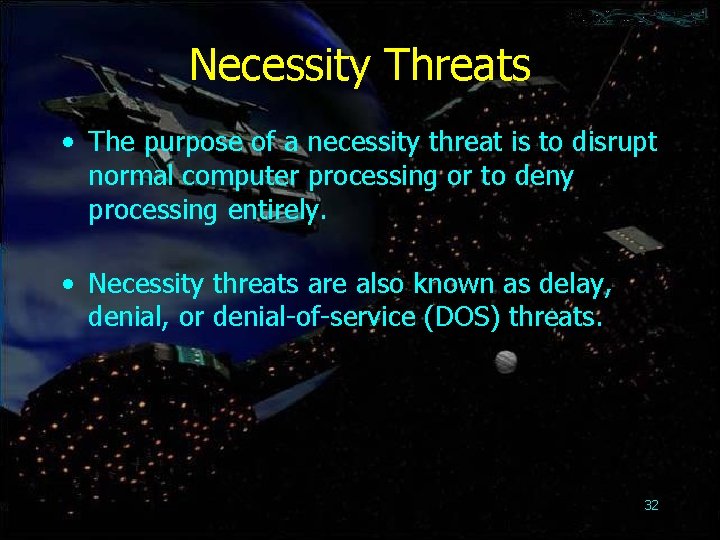 Necessity Threats

• The purpose of a necessity threat is to disrupt normal computer processing or to deny processing entirely.

• Necessity threats are also known as delay, denial, or denial-of-service (DOS) threats.

32